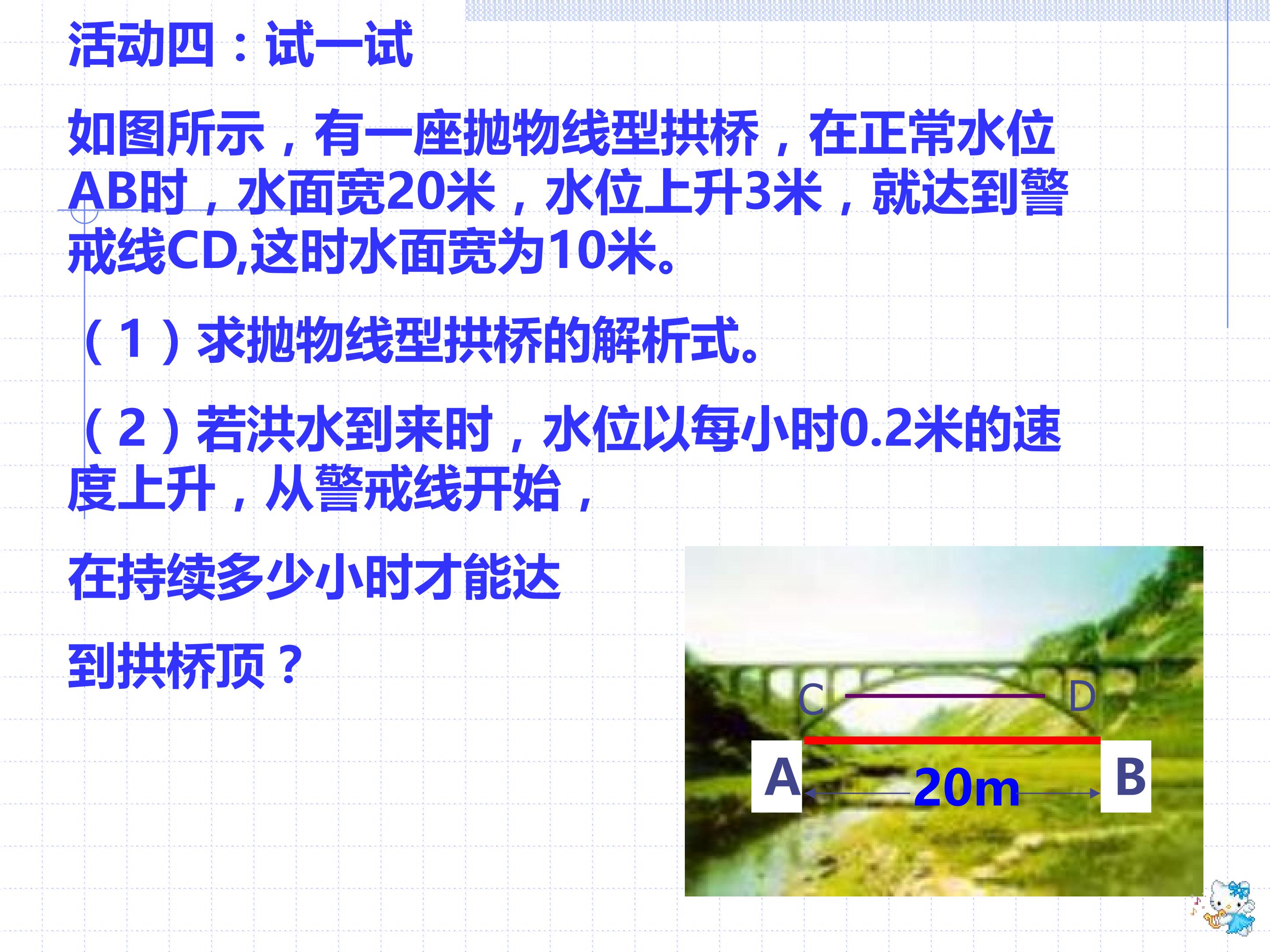 活动四：试一试

如图所示，有一座抛物线型拱桥，在正常水位AB时，水面宽20米，水位上升3米，就达到警戒线CD,这时水面宽为10米。

（1）求抛物线型拱桥的解析式。

（2）若洪水到来时，水位以每小时0.2米的速度上升，从警戒线开始，

在持续多少小时才能达

到拱桥顶？

C

D

A

20m

B